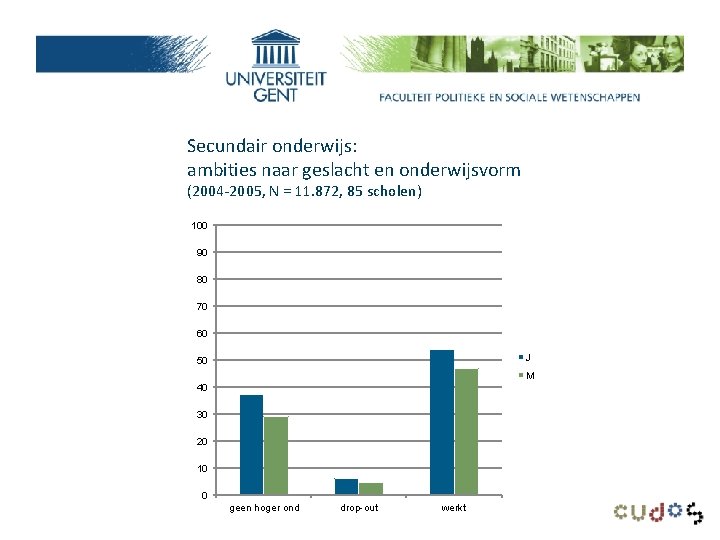 UNIVERSITEIT GENT

FACULTEIT POLITIEKE EN SOCIALE WETENSCHAPPEN

Secundair onderwijs:
ambities naar geslacht en onderwijsvorm
(2004-2005, N = 11.872, 85 scholen)

100
90
80
70
60
50
40
30
20
10
0

geen hoger ond
drop-out
werkt

J
M

cudos